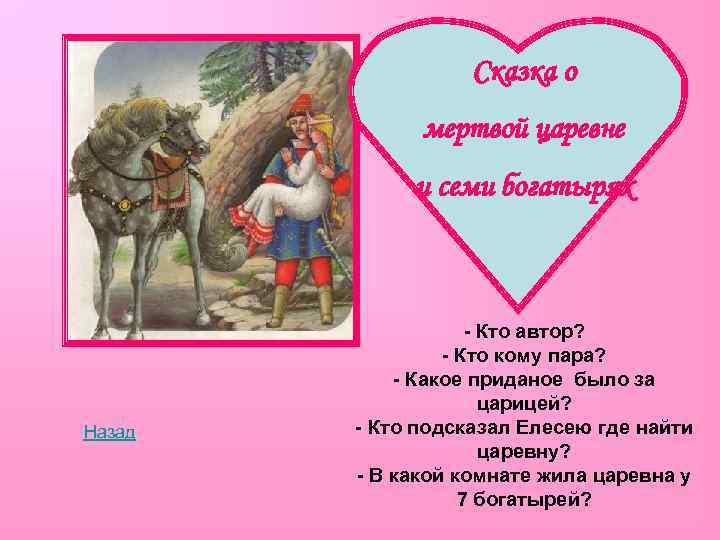 Сказка о мертвой царевне и семи богатырях

- Кто автор?
- Кто кому пара?
- Какое приданое было за царицей?
- Кто подсказал Елесею где найти царевну?
- В какой комнате жила царевна у 7 богатырей?

Назад